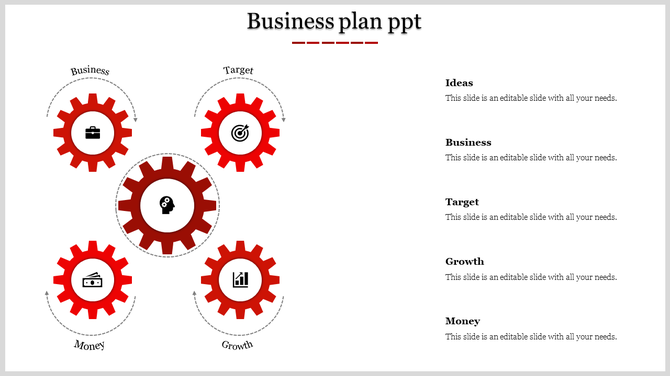 Business plan ppt

Business

Target

Money

Growth

Ideas
This slide is an editable slide with all your needs.

Business
This slide is an editable slide with all your needs.

Target
This slide is an editable slide with all your needs.

Growth
This slide is an editable slide with all your needs.

Money
This slide is an editable slide with all your needs.